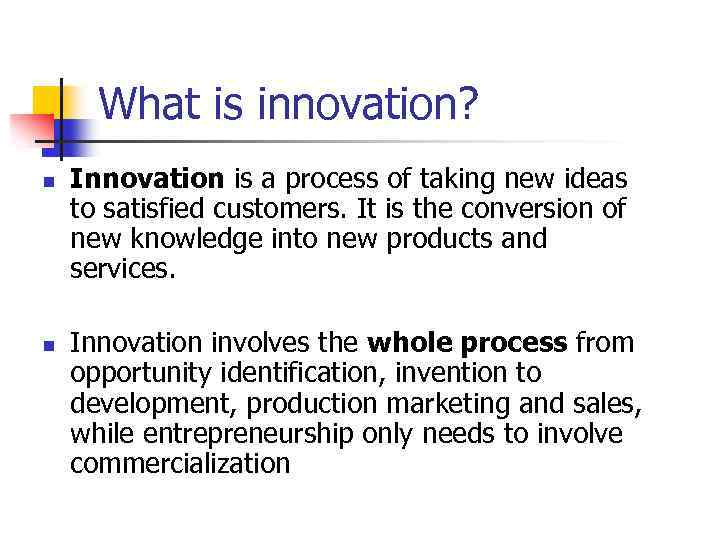 What is innovation?

Innovation is a process of taking new ideas to satisfied customers. It is the conversion of new knowledge into new products and services.

Innovation involves the whole process from opportunity identification, invention to development, production marketing and sales, while entrepreneurship only needs to involve commercialization